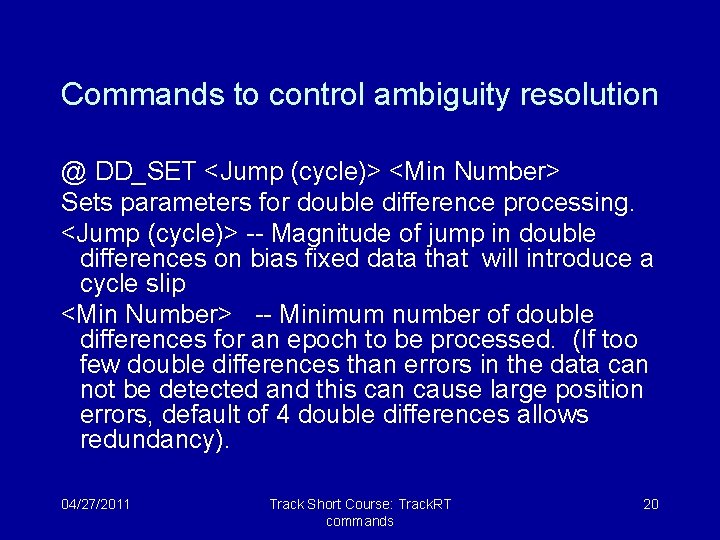 Commands to control ambiguity resolution

@ DD_SET <Jump (cycle)> <Min Number>

Sets parameters for double difference processing.

<Jump (cycle)> -- Magnitude of jump in double differences on bias fixed data that will introduce a cycle slip

<Min Number> -- Minimum number of double differences for an epoch to be processed. (If too few double differences than errors in the data can not be detected and this can cause large position errors, default of 4 double differences allows redundancy).

04/27/2011

Track Short Course: TrackRT commands

20